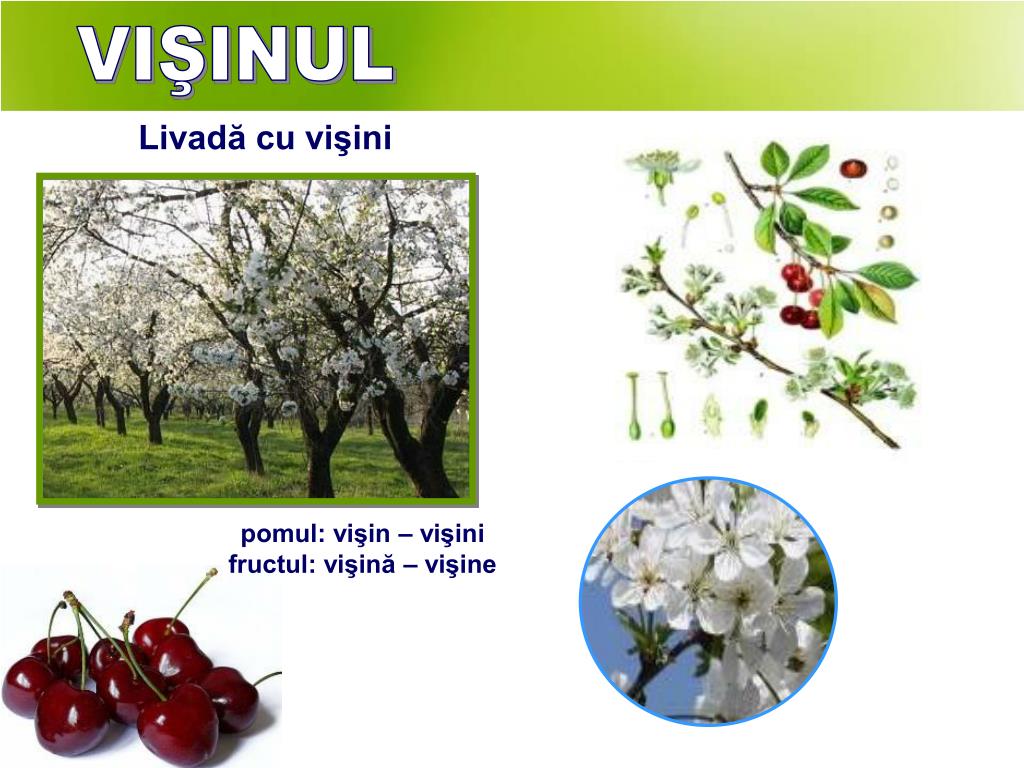 VIŞINUL

Livadă cu vişini

pomul: vişin – vişini
fructul: vişină – vişine